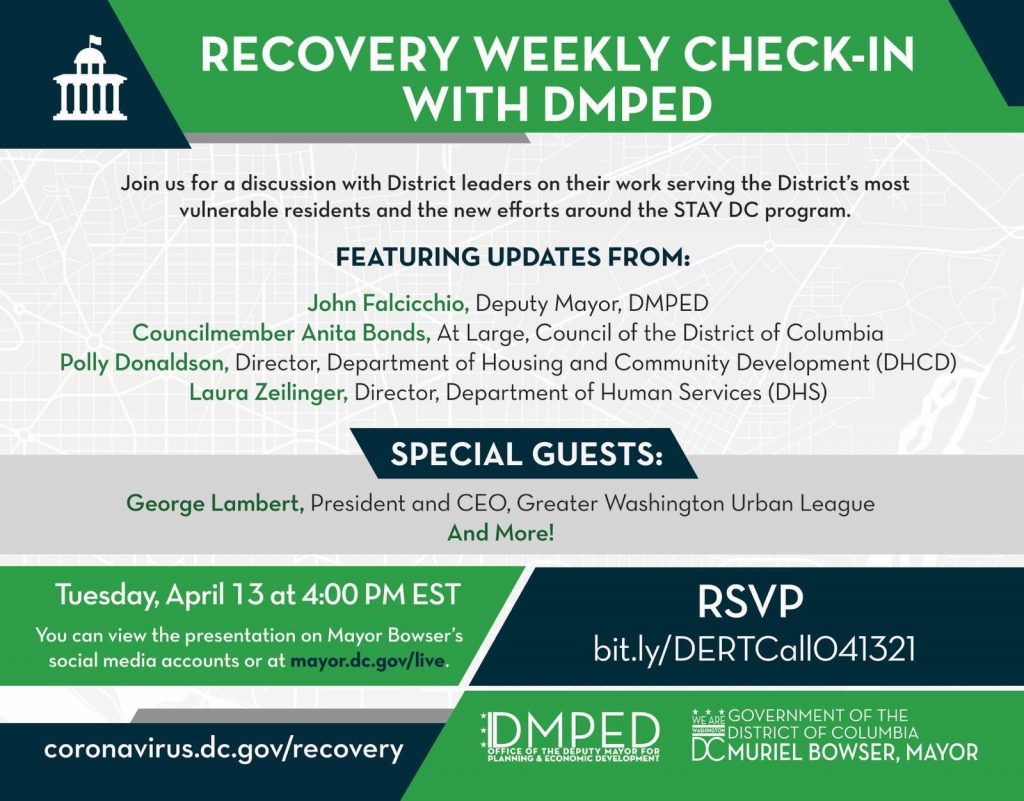 RECOVERY WEEKLY CHECK-IN WITH DMPED

Join us for a discussion with District leaders on their work serving the District's most vulnerable residents and the new efforts around the STAY DC program.

FEATURING UPDATES FROM:

John Falcicchio, Deputy Mayor, DMPED
Councilmember Anita Bonds, At Large, Council of the District of Columbia
Polly Donaldson, Director, Department of Housing and Community Development (DHCD)
Laura Zeilinger, Director, Department of Human Services (DHS)

SPECIAL GUESTS:

George Lambert, President and CEO, Greater Washington Urban League
And More!

Tuesday, April 13 at 4:00 PM EST

You can view the presentation on Mayor Bowser's social media accounts or at mayor.dc.gov/live.

RSVP
bit.ly/DERTCall041321

coronavirus.dc.gov/recovery

DMPED
OFFICE OF THE DEPUTY MAYOR FOR PLANNING & ECONOMIC DEVELOPMENT

WE ARE WASHINGTON DC GOVERNMENT OF THE DISTRICT OF COLUMBIA MURIEL BOWSER, MAYOR